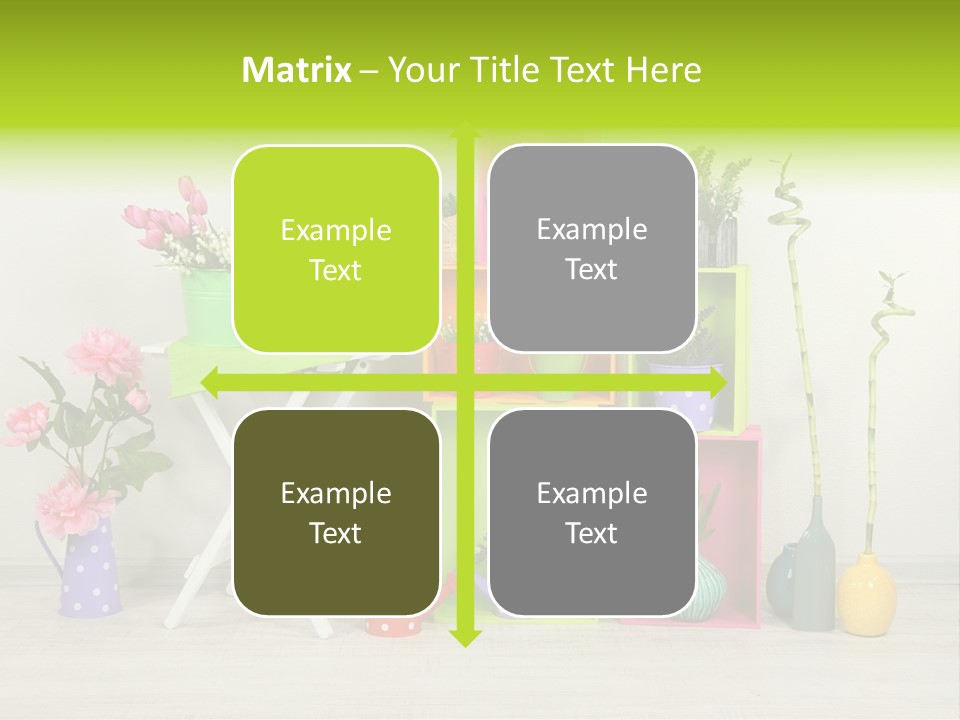 Matrix – Your Title Text Here

Example Text

Example Text

Example Text

Example Text